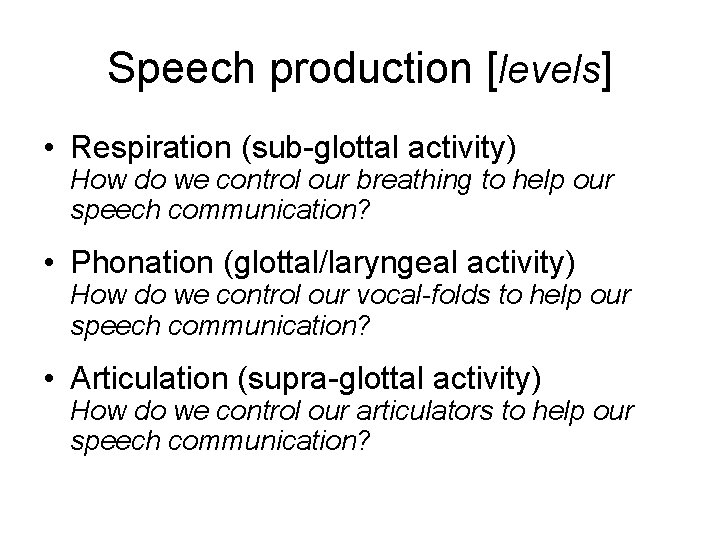 Speech production [levels]

• Respiration (sub-glottal activity)
How do we control our breathing to help our speech communication?

• Phonation (glottal/laryngeal activity)
How do we control our vocal-folds to help our speech communication?

• Articulation (supra-glottal activity)
How do we control our articulators to help our speech communication?